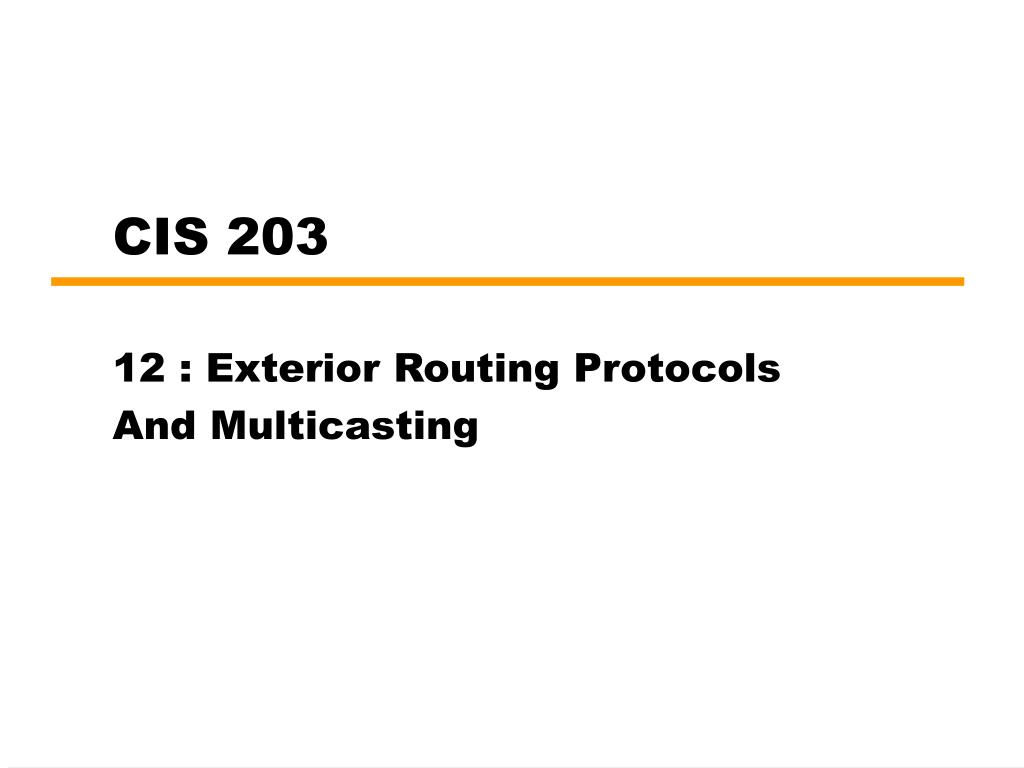 CIS 203

12 : Exterior Routing Protocols
And Multicasting